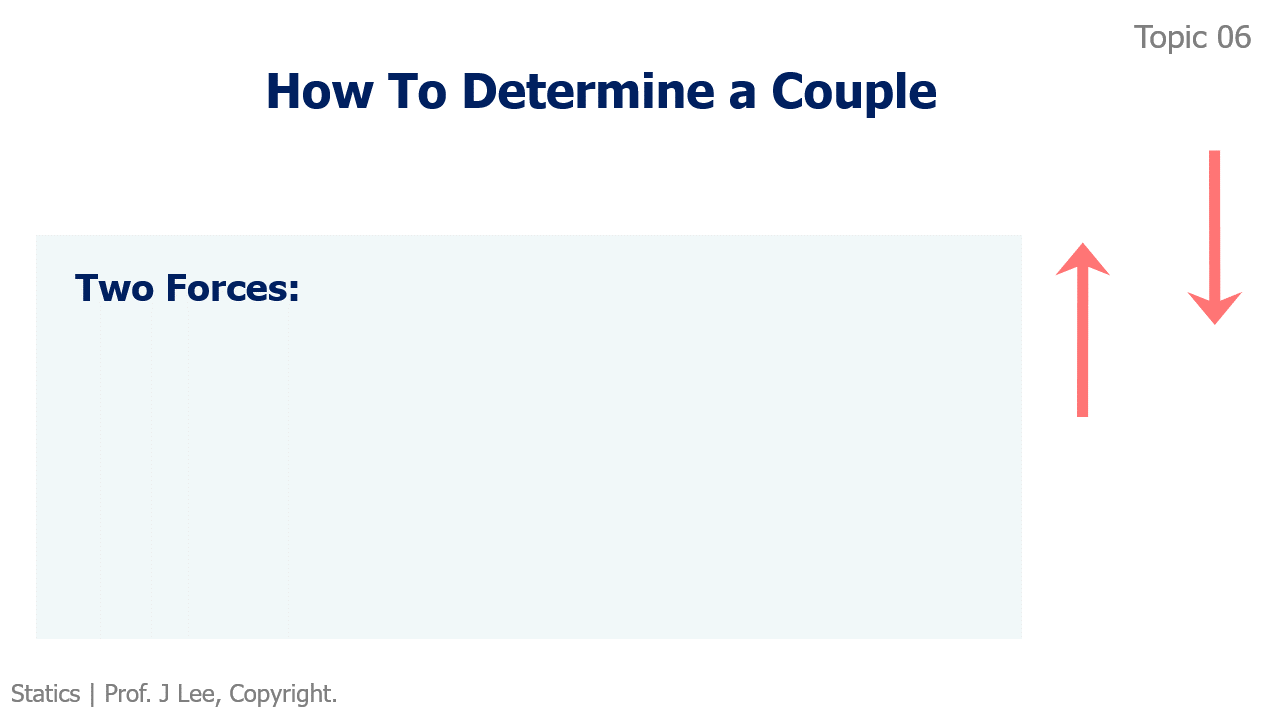 Topic 06

How To Determine a Couple

Two Forces:

Statics | Prof. J Lee, Copyright.